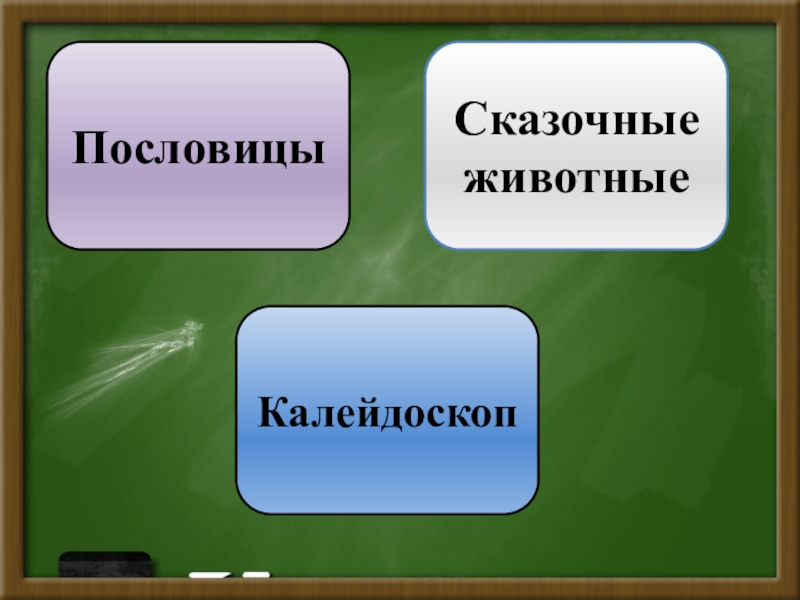 Пословицы

Сказочные животные

Калейдоскоп